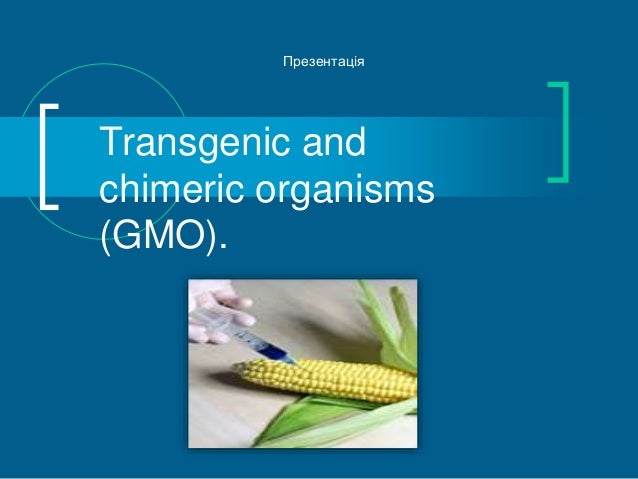 Презентація

Transgenic and chimeric organisms (GMO).